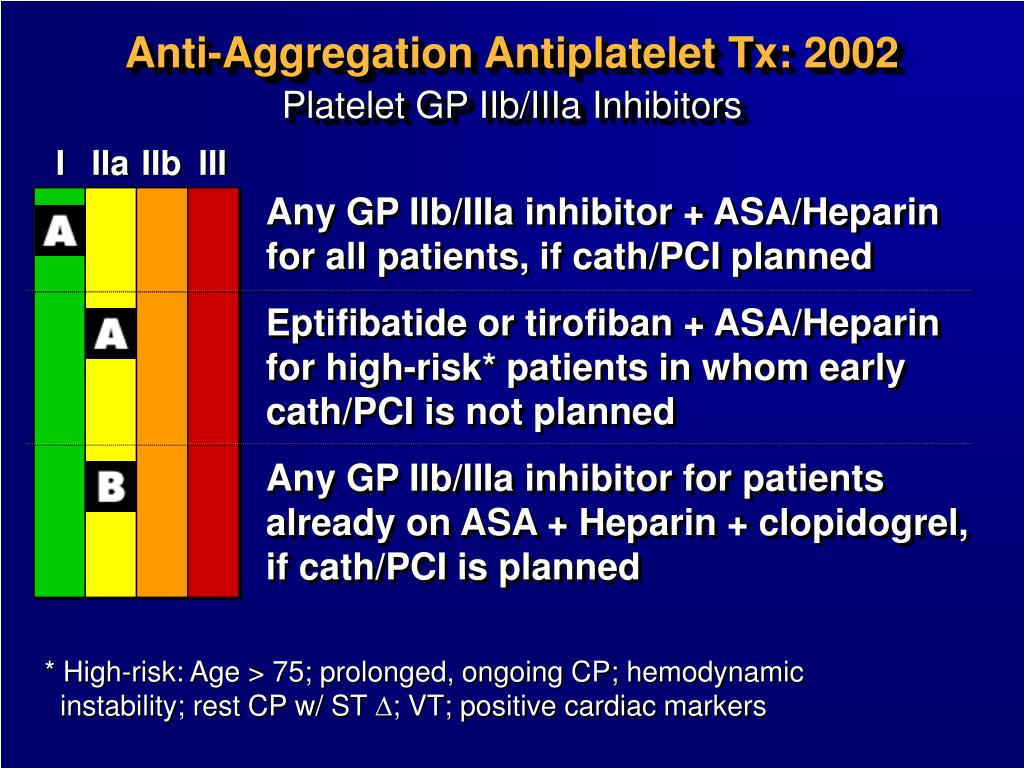 Anti-Aggregation Antiplatelet Tx: 2002
Platelet GP IIb/IIIa Inhibitors

I IIa IIb III

A

Any GP IIb/IIIa inhibitor + ASA/Heparin for all patients, if cath/PCI planned

A

Eptifibatide or tirofiban + ASA/Heparin for high-risk* patients in whom early cath/PCI is not planned

B

Any GP IIb/IIIa inhibitor for patients already on ASA + Heparin + clopidogrel, if cath/PCI is planned

* High-risk: Age > 75; prolonged, ongoing CP; hemodynamic instability; rest CP w/ ST $\Delta$; VT; positive cardiac markers